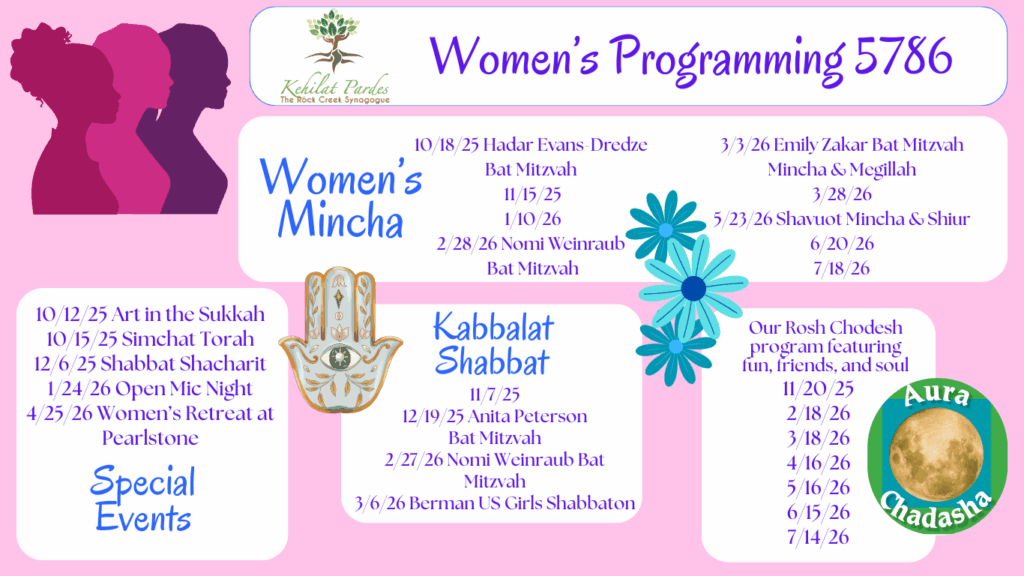 Kehilat Pardes
The Rock Creek Synagogue

Women's Programming 5786

Women's Mincha

10/18/25 Hadar Evans-Dredze Bat Mitzvah
11/15/25
1/10/26
2/28/26 Nomi Weinraub Bat Mitzvah

3/3/26 Emily Zakar Bat Mitzvah
Mincha & Megillah
3/28/26
5/23/26 Shavuot Mincha & Shiur
6/20/26
7/18/26

10/12/25 Art in the Sukkah
10/15/25 Simchat Torah
12/6/25 Shabbat Shacharit
1/24/26 Open Mic Night
4/25/26 Women's Retreat at Pearlstone

Special Events

Kabbalat Shabbat

11/7/25
12/19/25 Anita Peterson Bat Mitzvah
2/27/26 Nomi Weinraub Bat Mitzvah
3/6/26 Berman US Girls Shabbaton

Our Rosh Chodesh program featuring fun, friends, and soul
11/20/25
2/18/26
3/18/26
4/16/26
5/16/26
6/15/26
7/14/26

Aura Chadasha